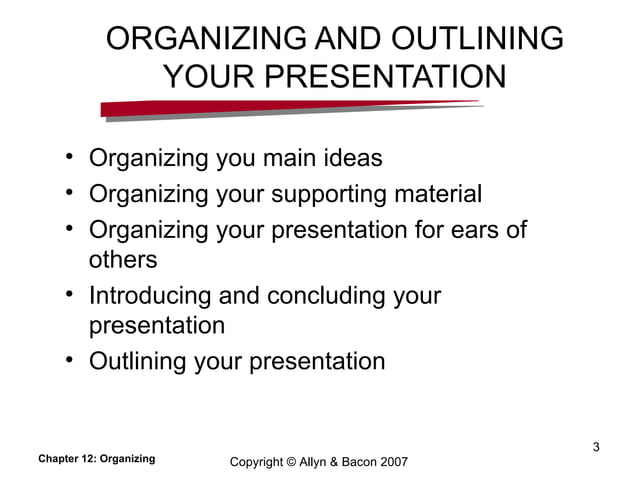 ORGANIZING AND OUTLINING YOUR PRESENTATION

• Organizing you main ideas
• Organizing your supporting material
• Organizing your presentation for ears of others
• Introducing and concluding your presentation
• Outlining your presentation

Chapter 12: Organizing

Copyright © Allyn & Bacon 2007

3